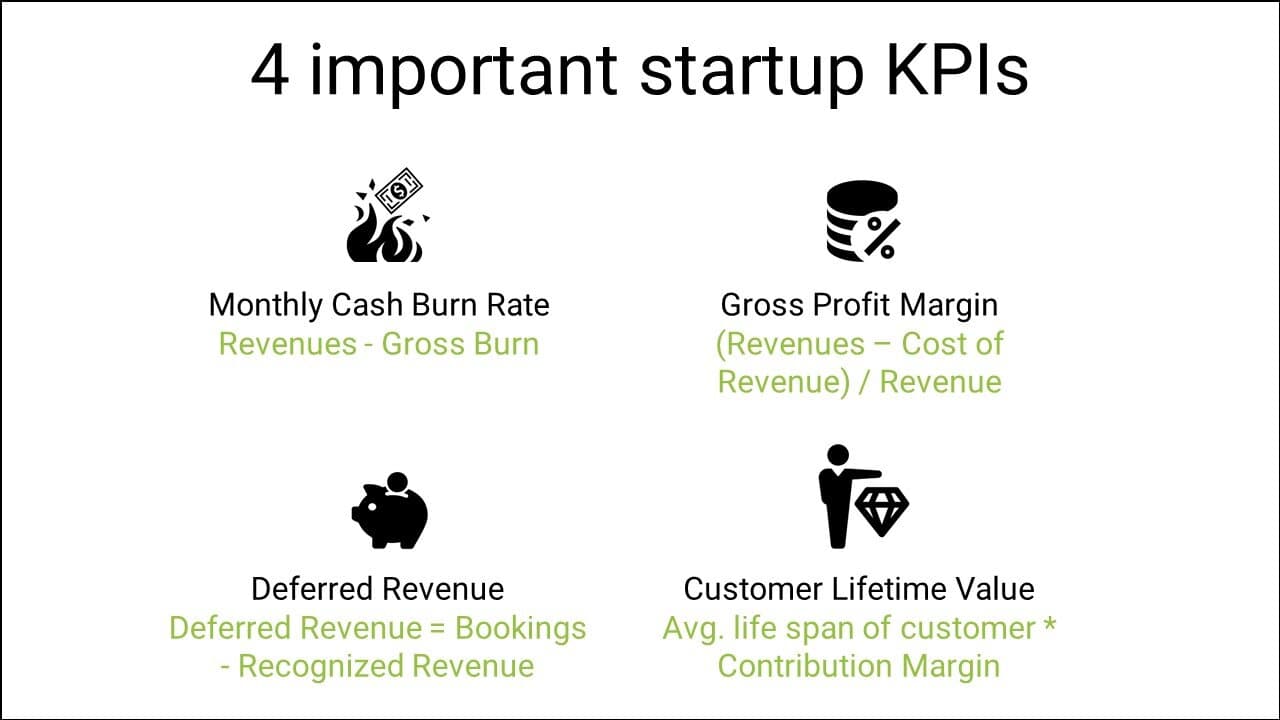 4 important startup KPIs

Monthly Cash Burn Rate
Revenues - Gross Burn

Gross Profit Margin
(Revenues – Cost of Revenue) / Revenue

Deferred Revenue
Deferred Revenue = Bookings - Recognized Revenue

Customer Lifetime Value
Avg. life span of customer * Contribution Margin